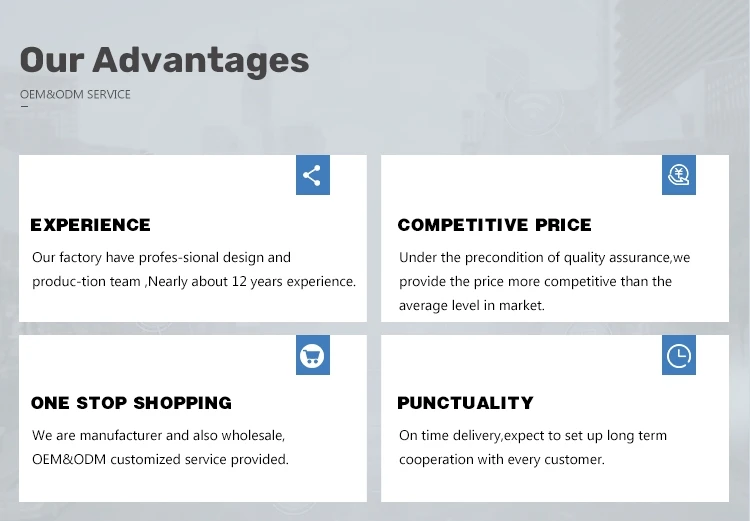 Our Advantages

OEM&ODM SERVICE

EXPERIENCE

Our factory have profes-sional design and produc-tion team ,Nearly about 12 years experience.

COMPETITIVE PRICE

Under the precondition of quality assurance,we provide the price more competitive than the average level in market.

ONE STOP SHOPPING

We are manufacturer and also wholesale, OEM&ODM customized service provided.

PUNCTUALITY

On time delivery,expect to set up long term cooperation with every customer.